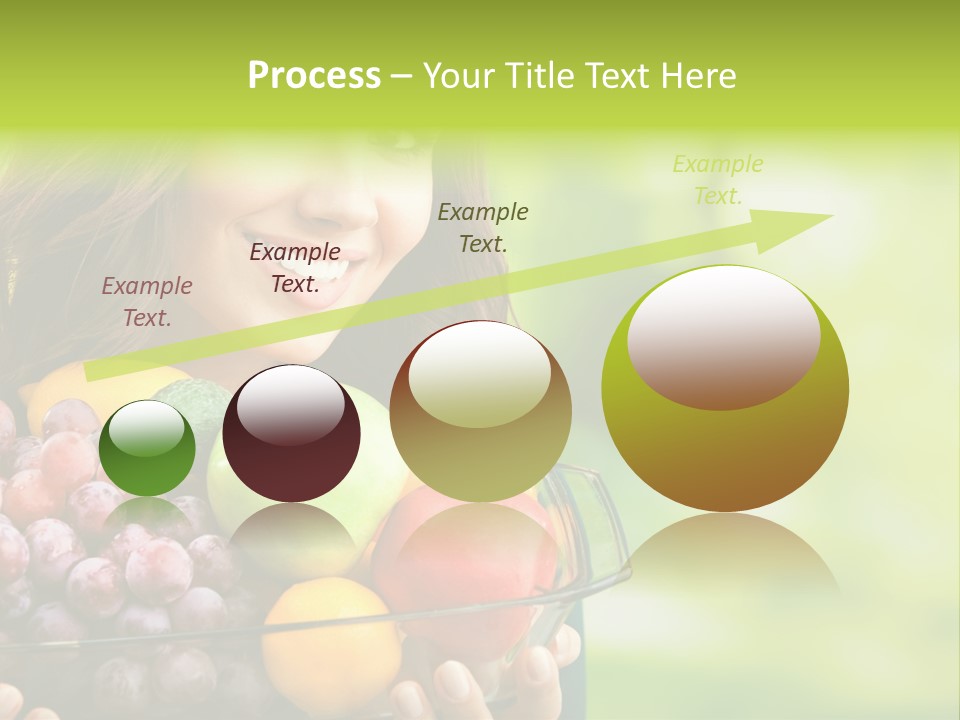 Process – Your Title Text Here

Example Text.

Example Text.

Example Text.

Example Text.